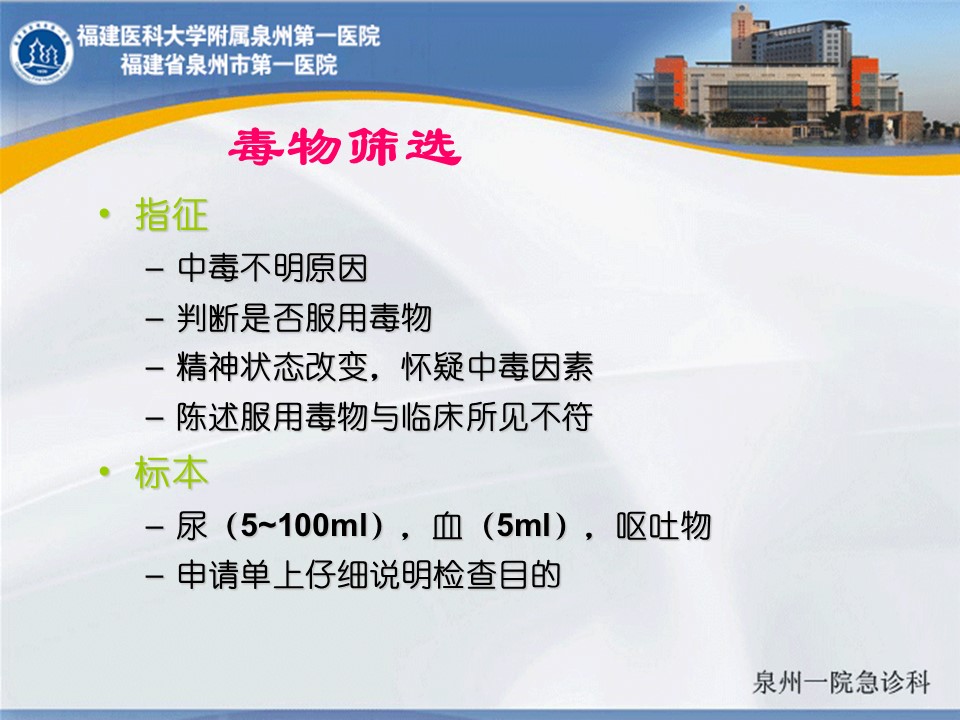 福建医科大学附属泉州第一医院
福建省泉州市第一医院

毒物筛选

• 指征
– 中毒不明原因
– 判断是否服用毒物
– 精神状态改变，怀疑中毒因素
– 陈述服用毒物与临床所见不符

• 标本
– 尿（5~100ml），血（5ml），呕吐物
– 申请单上仔细说明检查目的

泉州一院急诊科